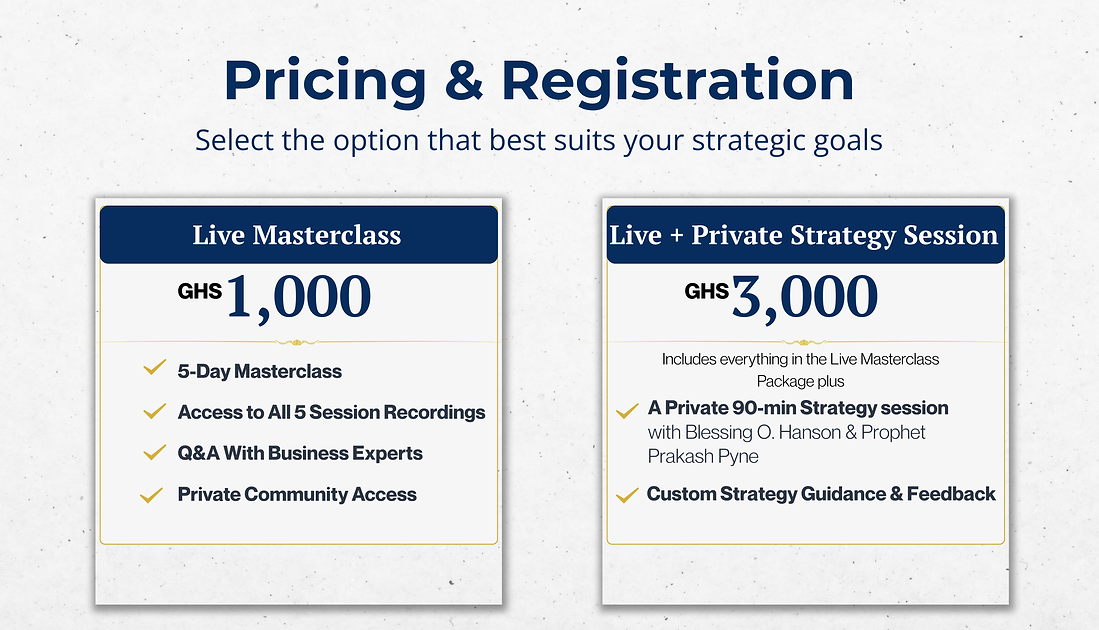 Pricing & Registration

Select the option that best suits your strategic goals

Live Masterclass

GHS 1,000

5-Day Masterclass

Access to All 5 Session Recordings

Q&A With Business Experts

Private Community Access

Live + Private Strategy Session

GHS 3,000

Includes everything in the Live Masterclass Package plus

A Private 90-min Strategy session with Blessing O. Hanson & Prophet Prakash Pyne

Custom Strategy Guidance & Feedback